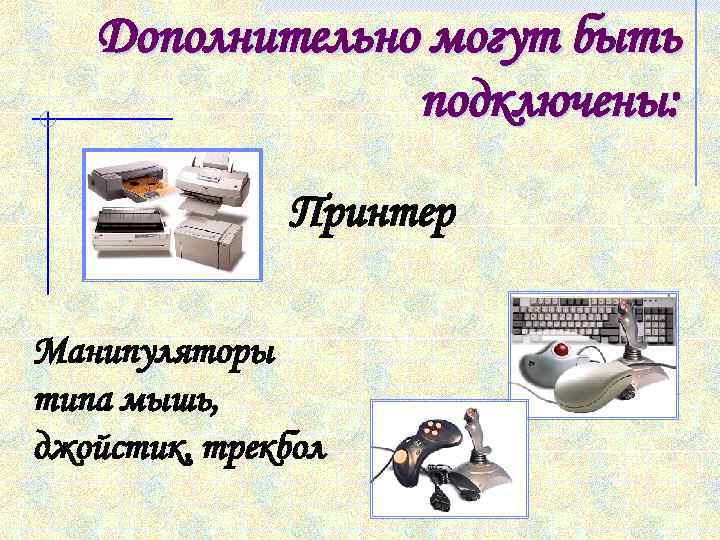 Дополнительно могут быть подключены:

Принтер

Манипуляторы типа мышь, джойстик, трекбол